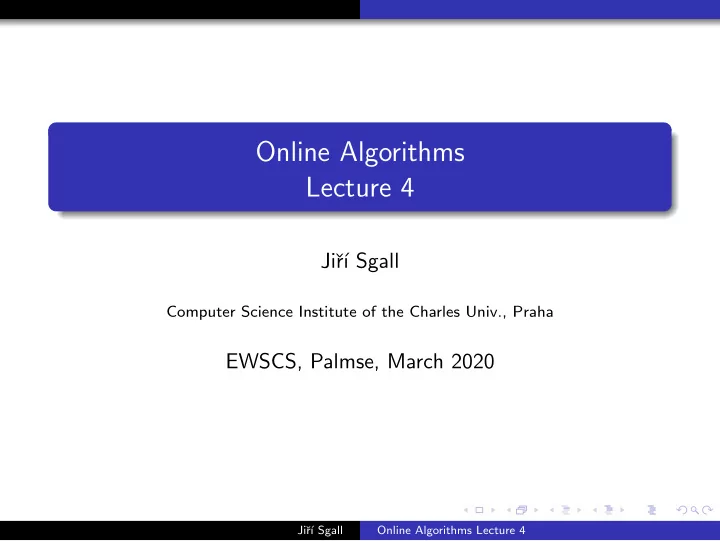 Online Algorithms
Lecture 4

Jiří Sgall

Computer Science Institute of the Charles Univ., Praha

EWSCS, Palmse, March 2020

Jiří Sgall Online Algorithms Lecture 4